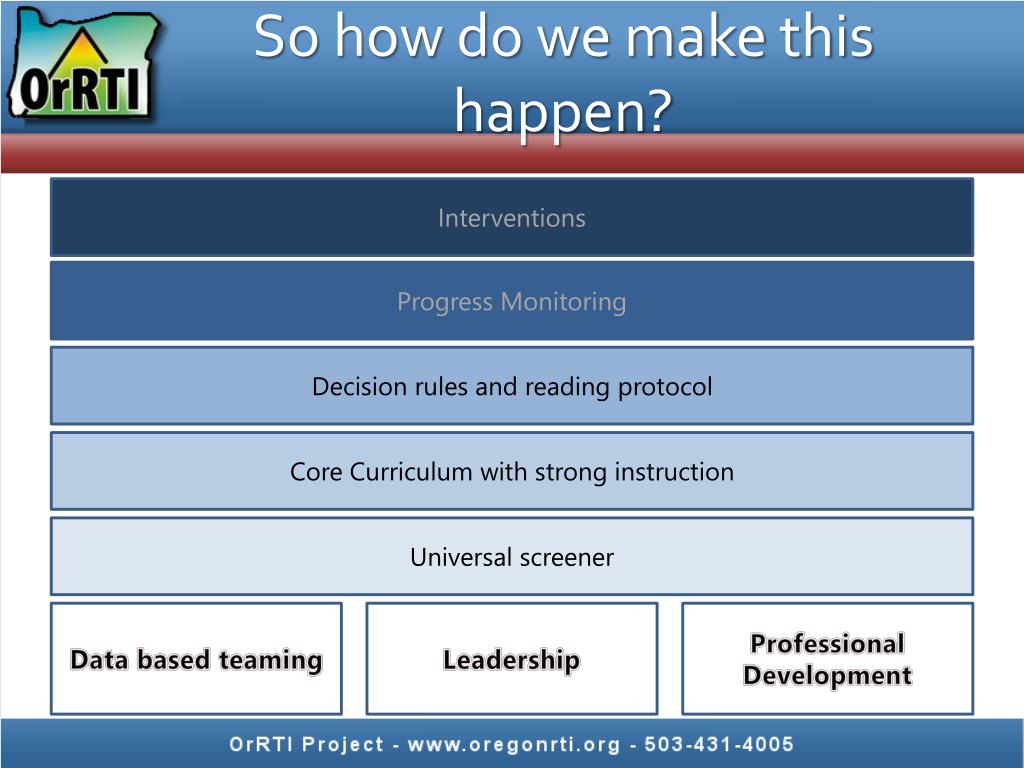 OrRTI

So how do we make this happen?

Interventions

Progress Monitoring

Decision rules and reading protocol

Core Curriculum with strong instruction

Universal screener

Data based teaming

Leadership

Professional Development

OrRTI Project - www.oregonrti.org - 503-431-4005